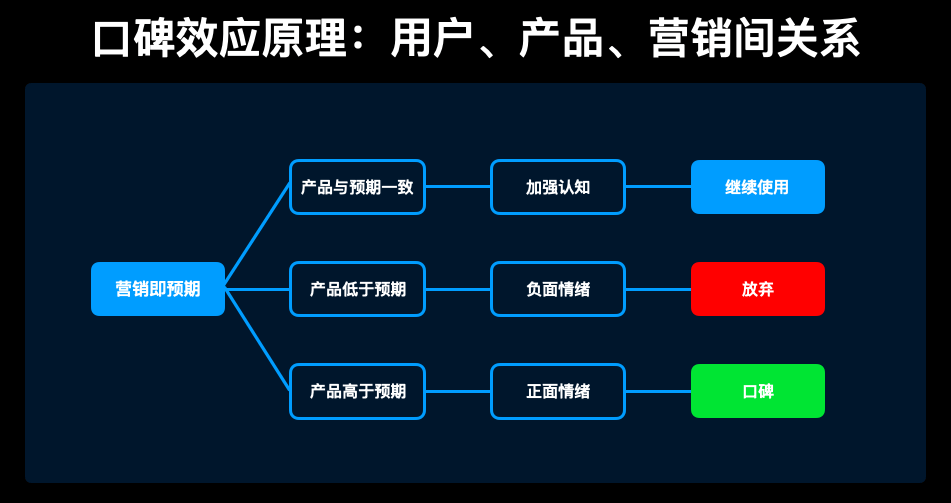 口碑效应原理：用户、产品、营销间关系

营销即预期

产品与预期一致
加强认知
继续使用

产品低于预期
负面情绪
放弃

产品高于预期
正面情绪
口碑